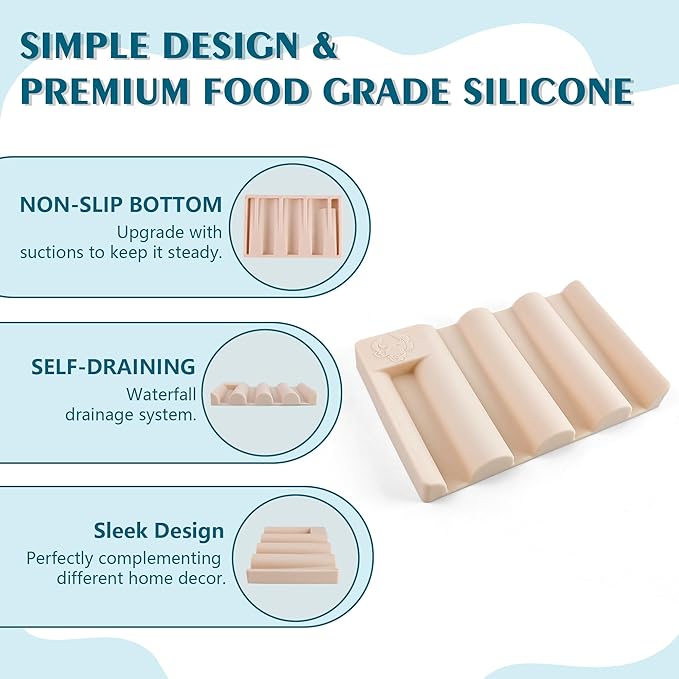 SIMPLE DESIGN &
PREMIUM FOOD GRADE SILICONE

NON-SLIP BOTTOM
Upgrade with suctions to keep it steady.

SELF-DRAINING
Waterfall drainage system.

Sleek Design
Perfectly complementing different home decor.